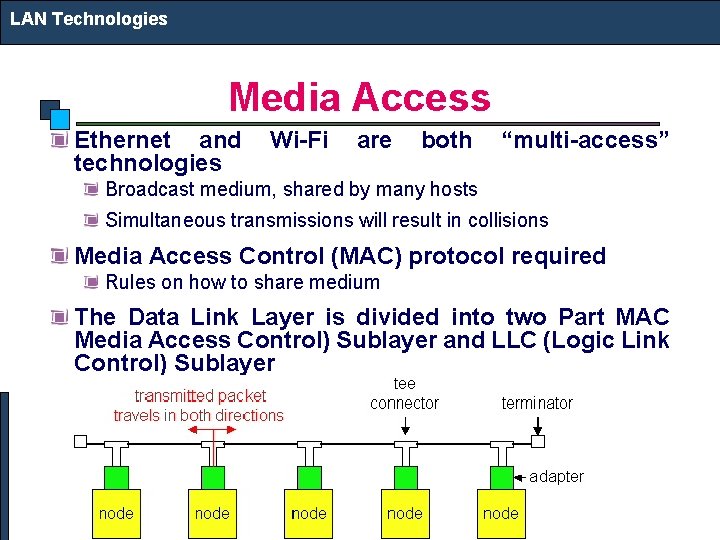 LAN Technologies

Media Access

Ethernet and Wi-Fi are both “multi-access” technologies

Broadcast medium, shared by many hosts

Simultaneous transmissions will result in collisions

Media Access Control (MAC) protocol required

Rules on how to share medium

The Data Link Layer is divided into two Part MAC Media Access Control) Sublayer and LLC (Logic Link Control) Sublayer

transmitted packet travels in both directions

tee connector

terminator

adapter

node

node

node

node

node